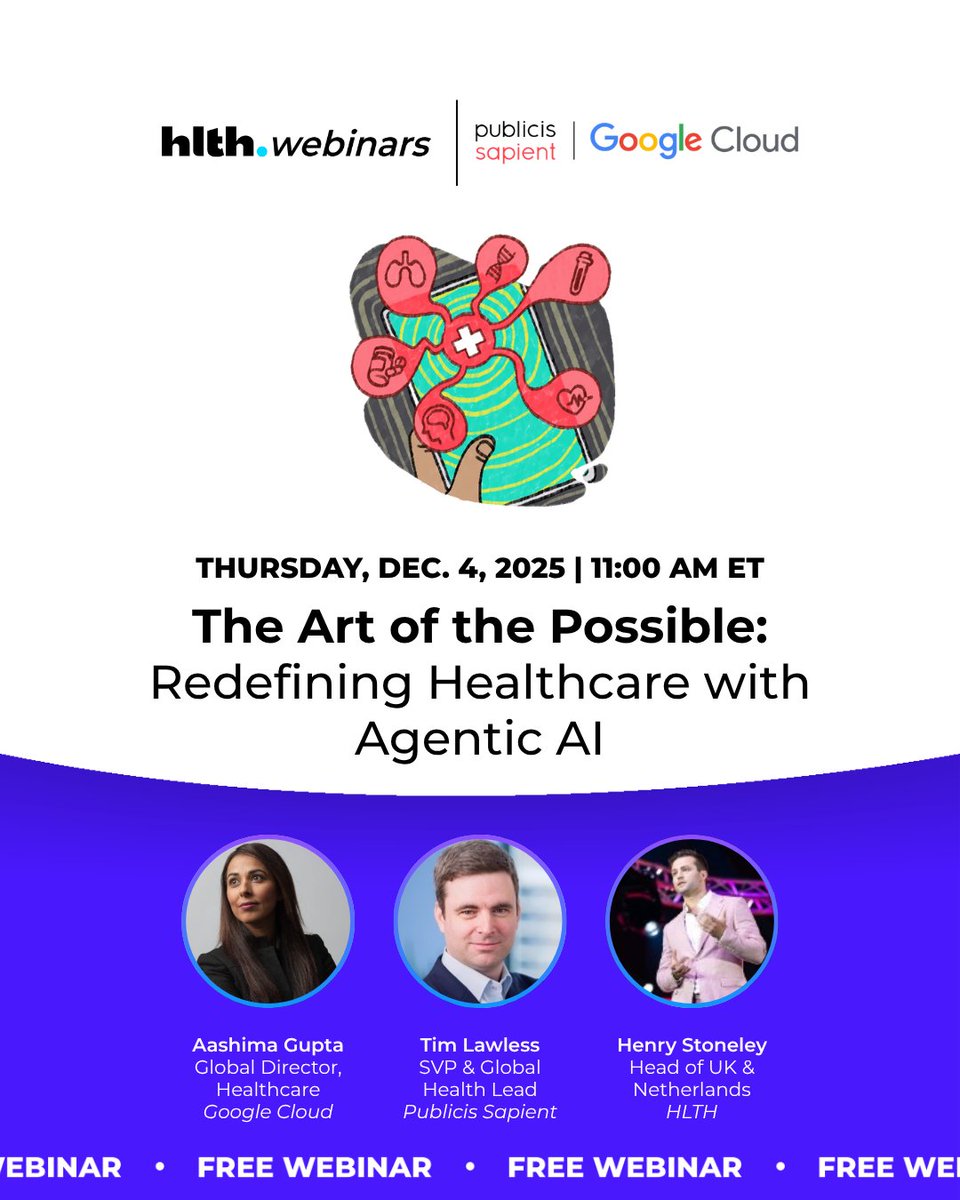 hlth.webinars | publicis sapient | Google Cloud

THURSDAY, DEC. 4, 2025 | 11:00 AM ET

The Art of the Possible: Redefining Healthcare with Agentic AI

Aashima Gupta
Global Director, Healthcare
Google Cloud

Tim Lawless
SVP & Global Health Lead
Publicis Sapient

Henry Stoneley
Head of UK & Netherlands
HLTH

WEBINAR • FREE WEBINAR • FREE WEBINAR • FREE WE